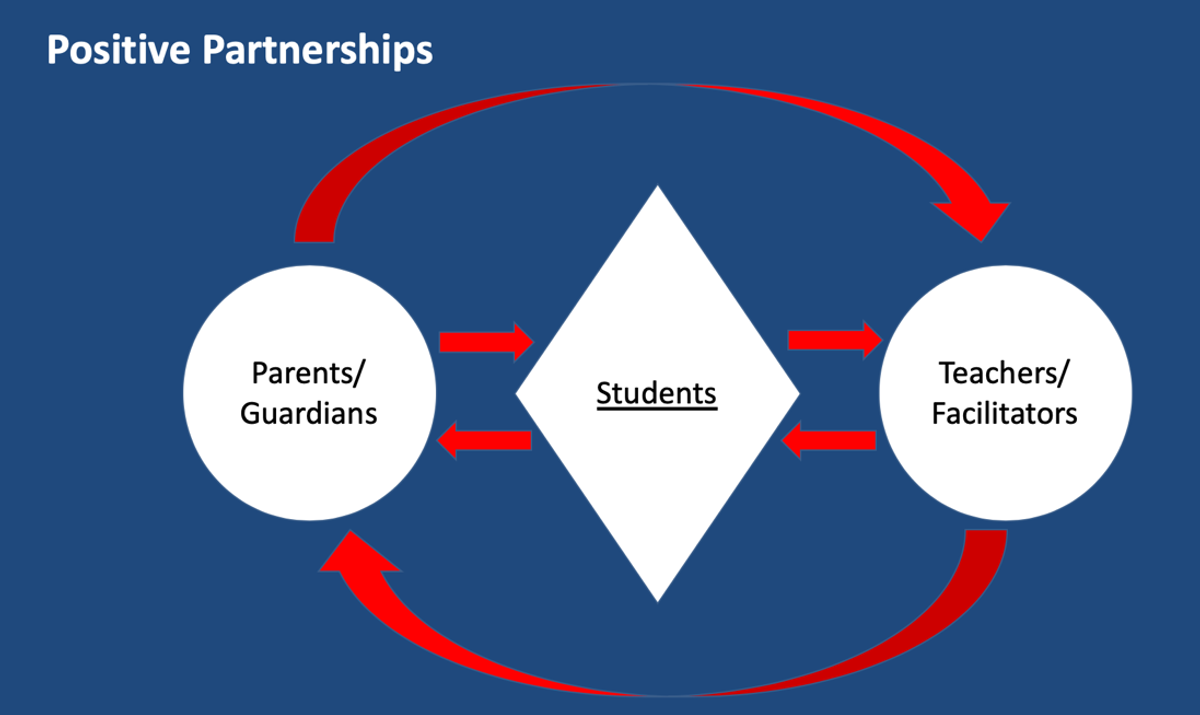 Positive Partnerships

Parents/ Guardians

Students

Teachers/ Facilitators